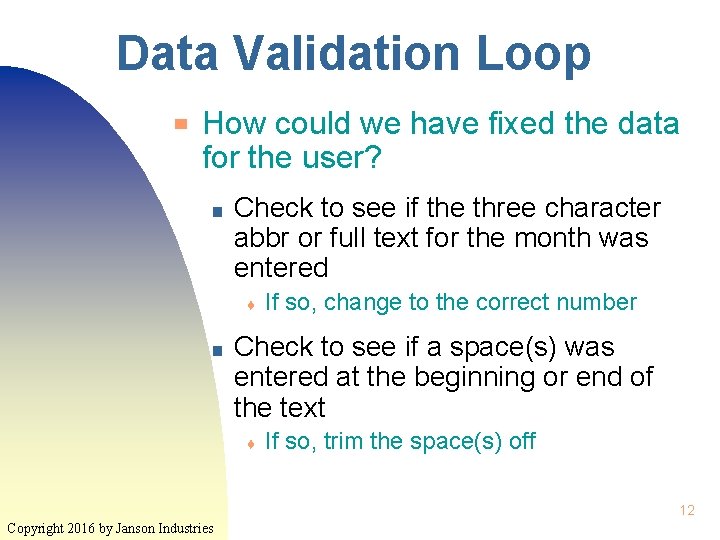 Data Validation Loop

How could we have fixed the data for the user?

Check to see if the three character abbr or full text for the month was entered

If so, change to the correct number

Check to see if a space(s) was entered at the beginning or end of the text

If so, trim the space(s) off

12

Copyright 2016 by Janson Industries